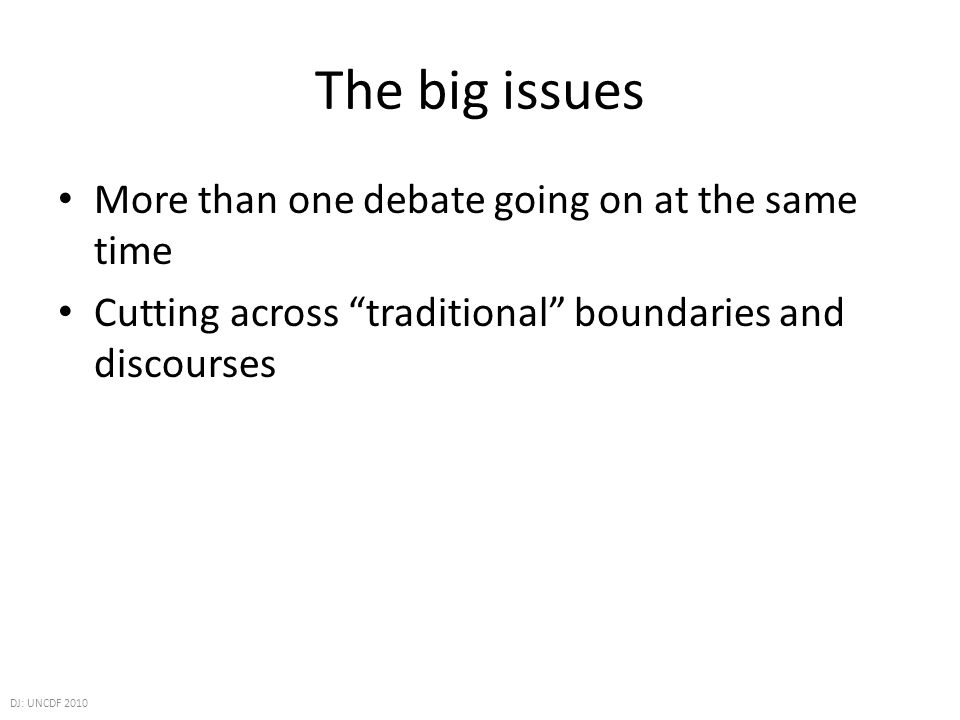 The big issues

• More than one debate going on at the same time
• Cutting across “traditional” boundaries and discourses

DJ: UNCDF 2010